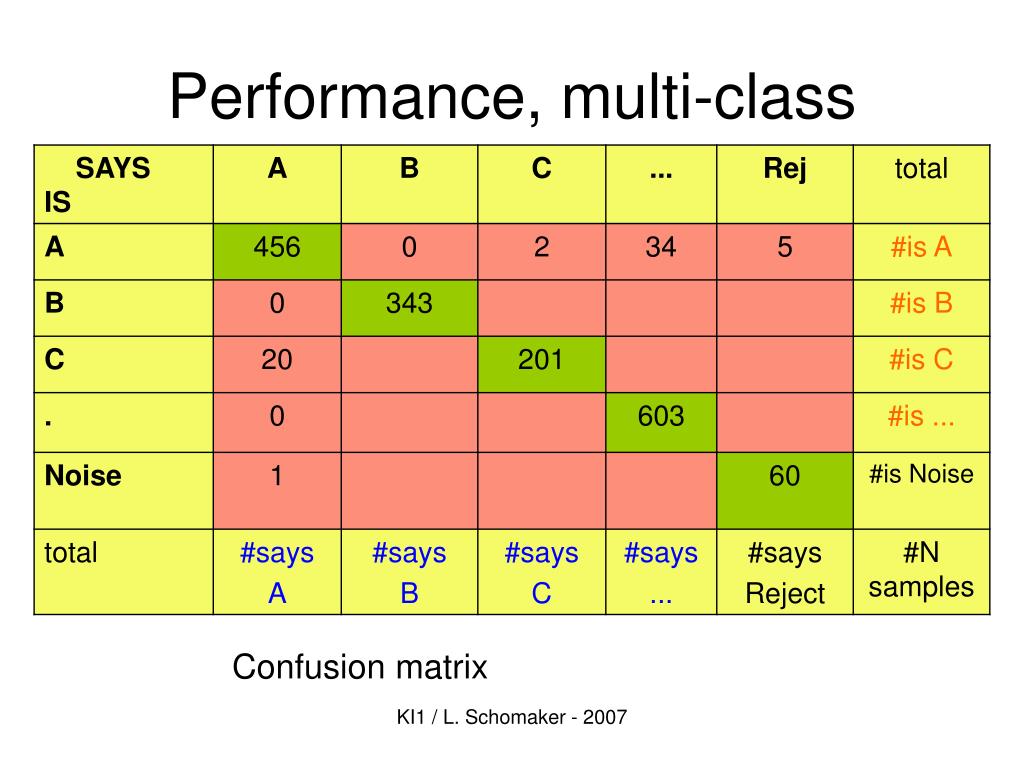 Performance, multi-class

| SAYS IS | A | B | C | ... | Rej | total |
|---|---|---|---|---|---|---|
| A | 456 | 0 | 2 | 34 | 5 | #is A |
| B | 0 | 343 | | | | #is B |
| C | 20 | | 201 | | | #is C |
| . | 0 | | | 603 | | #is ... |
| Noise | 1 | | | | 60 | #is Noise |
| total | #says A | #says B | #says C | #says ... | #says Reject | #N samples |

Confusion matrix

KI1 / L. Schomaker - 2007